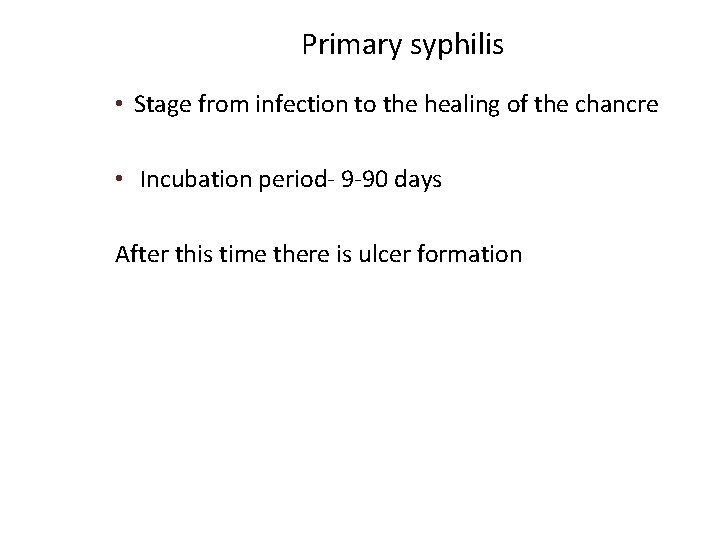 Primary syphilis

• Stage from infection to the healing of the chancre

• Incubation period- 9-90 days

After this time there is ulcer formation